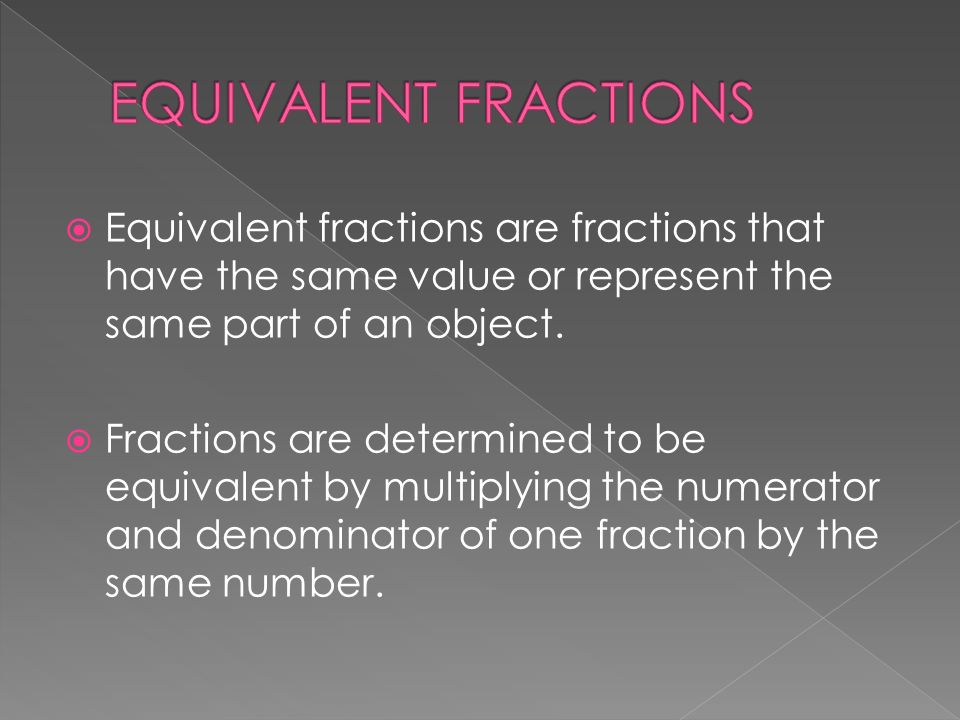 EQUIVALENT FRACTIONS

Equivalent fractions are fractions that have the same value or represent the same part of an object.

Fractions are determined to be equivalent by multiplying the numerator and denominator of one fraction by the same number.